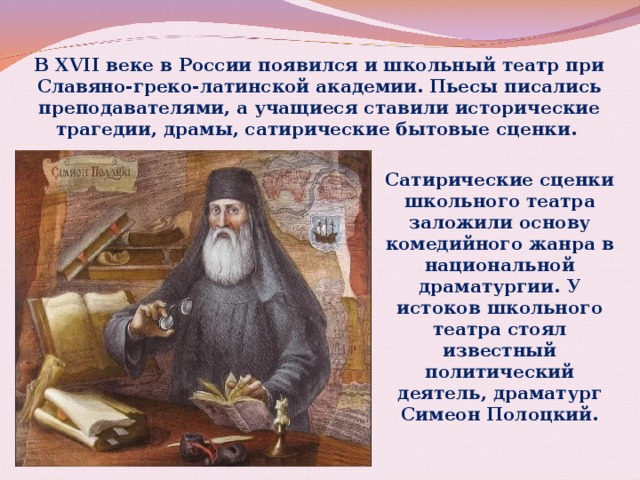 В XVII веке в России появился и школьный театр при Славяно-греко-латинской академии. Пьесы писались преподавателями, а учащиеся ставили исторические трагедии, драмы, сатирические бытовые сценки.

Симеон Полоцкий

Сатирические сценки школьного театра заложили основу комедийного жанра в национальной драматургии. У истоков школьного театра стоял известный политический деятель, драматург Симеон Полоцкий.